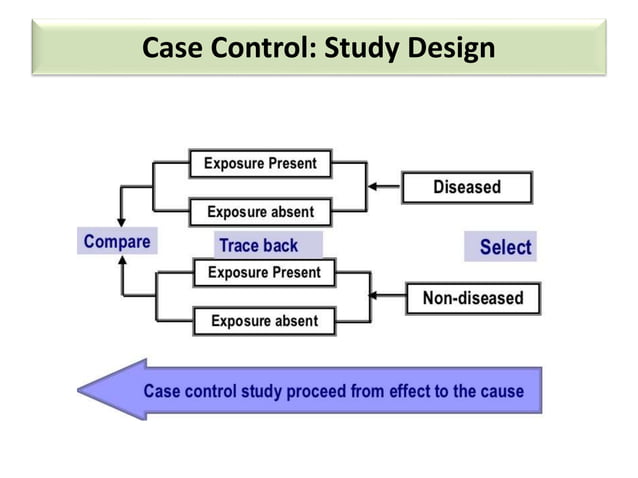 Case Control: Study Design

Exposure Present

Exposure absent

Diseased

Compare

Trace back

Select

Exposure Present

Exposure absent

Non-diseased

Case control study proceed from effect to the cause